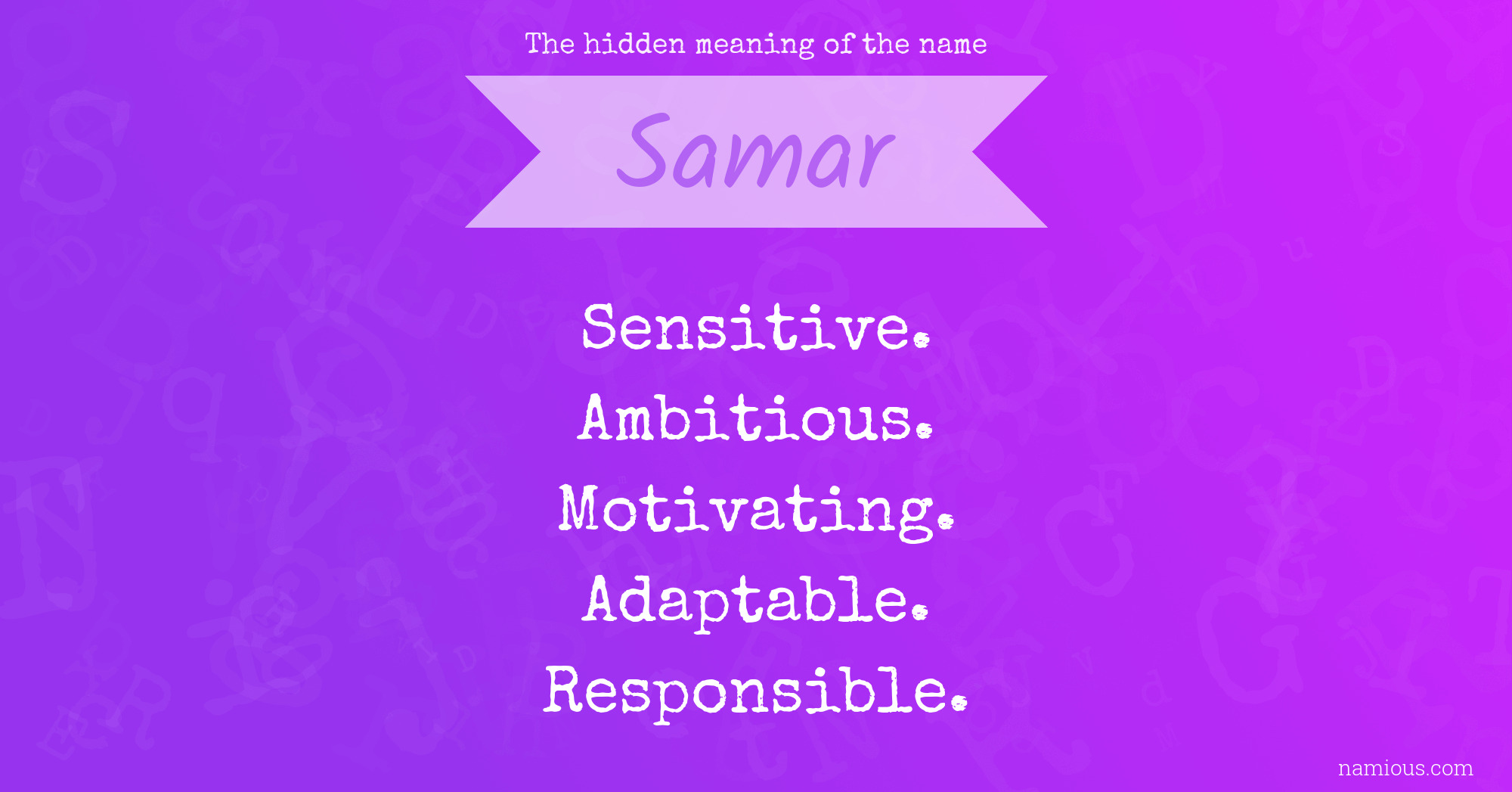 The hidden meaning of the name

Samar

Sensitive.
Ambitious.
Motivating.
Adaptable.
Responsible.

namious.com